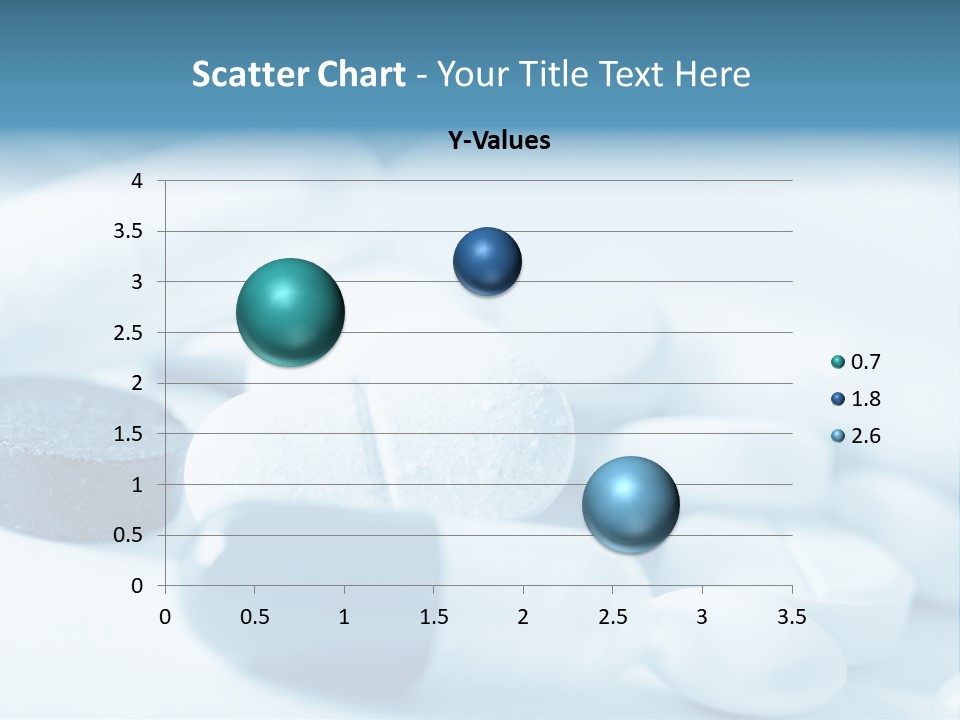 Scatter Chart - Your Title Text Here

Y-Values

4
3.5
3
2.5
2
1.5
1
0.5
0

0 0.5 1 1.5 2 2.5 3 3.5

0.7
1.8
2.6